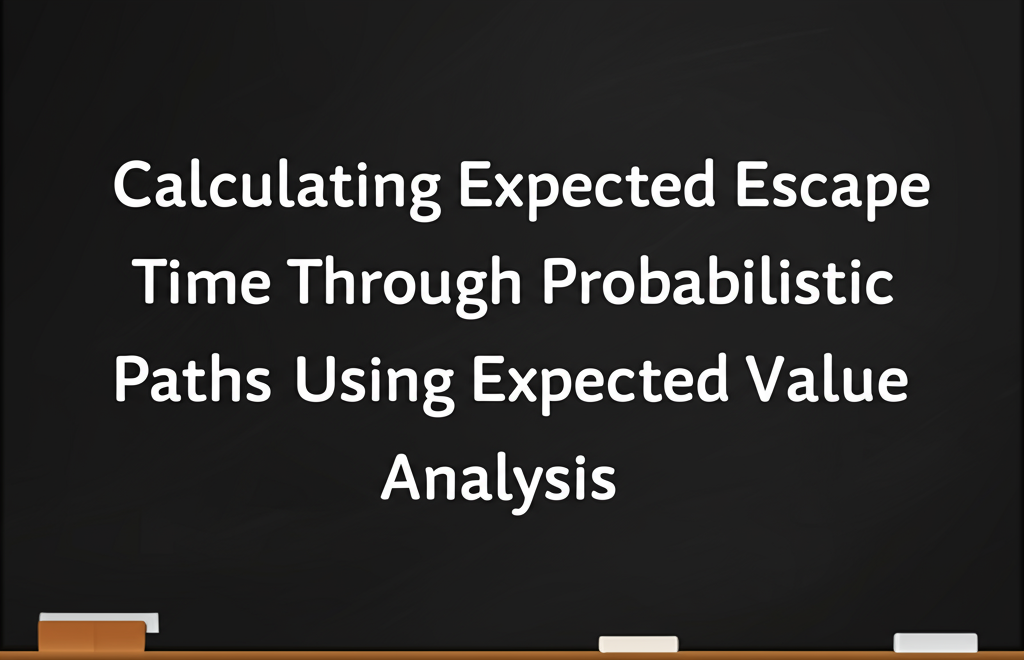 Calculating Expected Escape Time Through Probabilistic Paths Using Expected Value Analysis